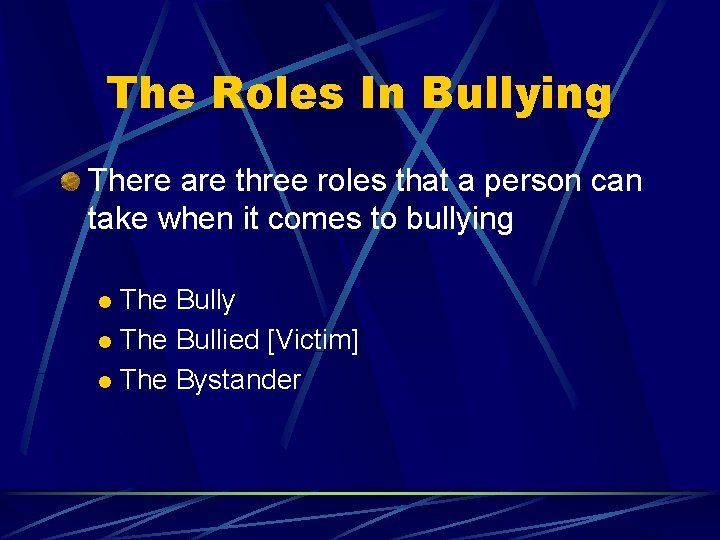 The Roles In Bullying

There are three roles that a person can take when it comes to bullying

The Bully
The Bullied [Victim]
The Bystander